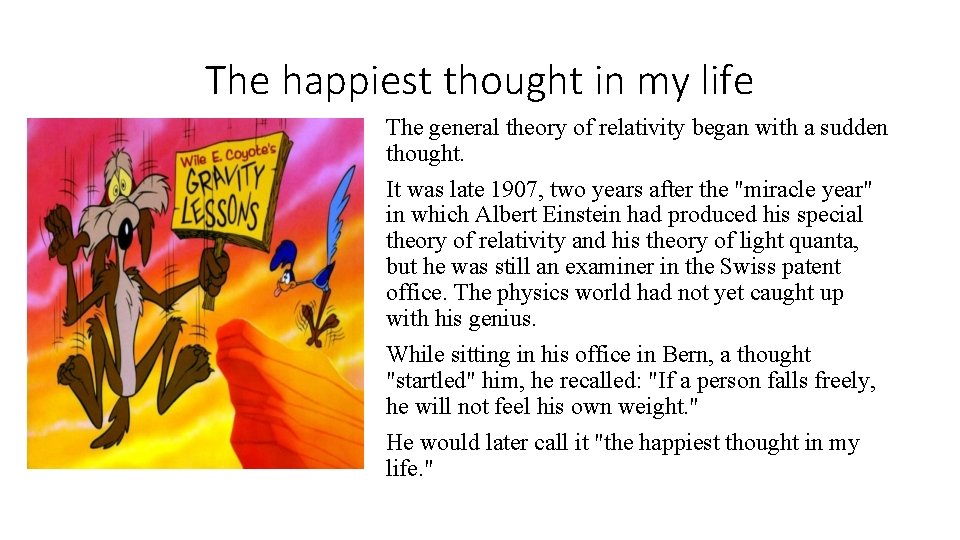 The happiest thought in my life

Wile E. Coyote's GRAVITY LESSONS

The general theory of relativity began with a sudden thought.

It was late 1907, two years after the "miracle year" in which Albert Einstein had produced his special theory of relativity and his theory of light quanta, but he was still an examiner in the Swiss patent office. The physics world had not yet caught up with his genius.

While sitting in his office in Bern, a thought "startled" him, he recalled: "If a person falls freely, he will not feel his own weight."

He would later call it "the happiest thought in my life."